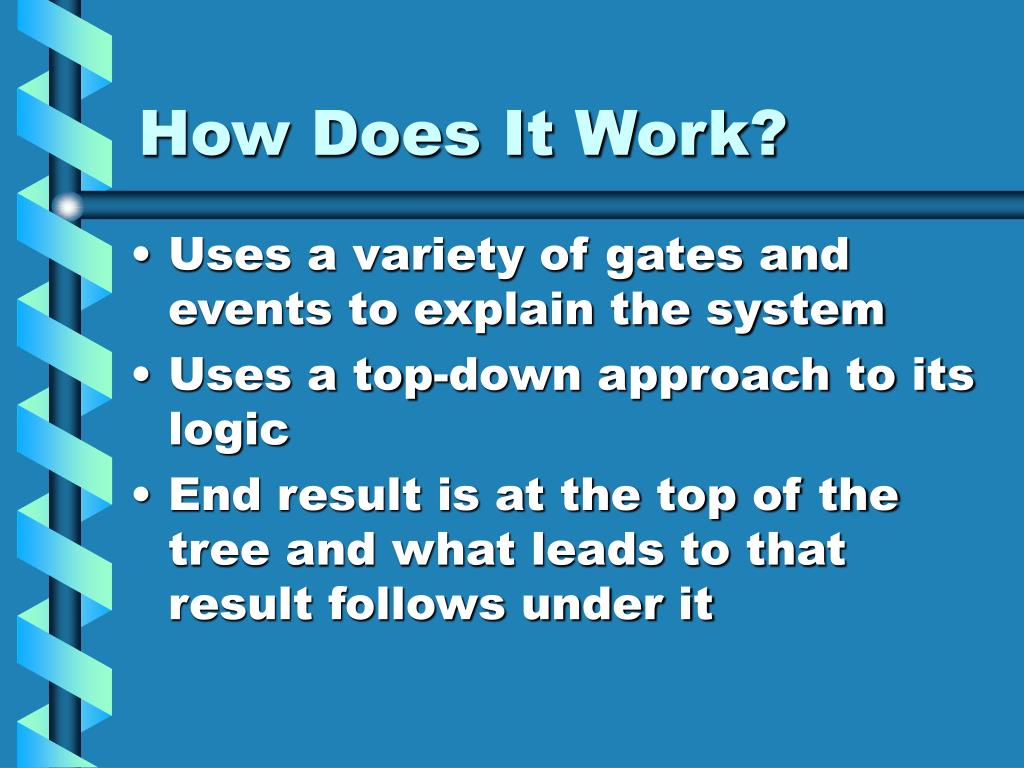 How Does It Work?

• Uses a variety of gates and events to explain the system
• Uses a top-down approach to its logic
• End result is at the top of the tree and what leads to that result follows under it